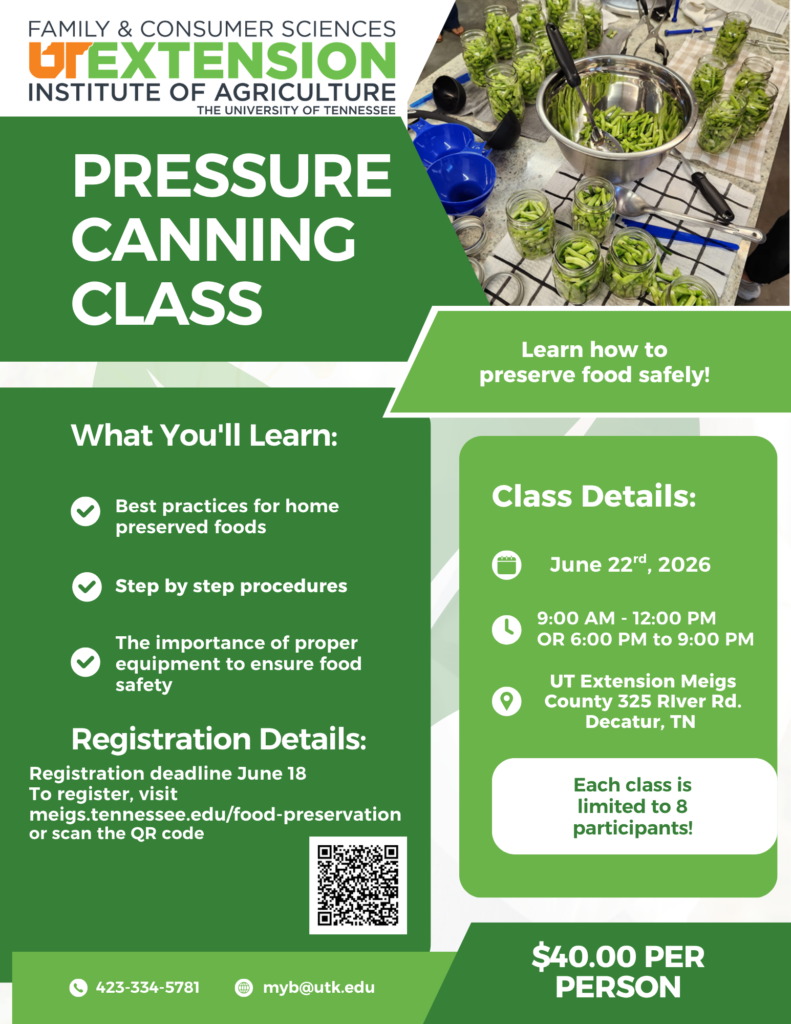 FAMILY & CONSUMER SCIENCES
UT EXTENSION
INSTITUTE OF AGRICULTURE
THE UNIVERSITY OF TENNESSEE

PRESSURE CANNING CLASS

Learn how to preserve food safely!

What You'll Learn:

Best practices for home preserved foods

Step by step procedures

The importance of proper equipment to ensure food safety

Registration Details:

Registration deadline June 18
To register, visit meigs.tennessee.edu/food-preservation or scan the QR code

Class Details:

June 22$^{rd}$, 2026

9:00 AM - 12:00 PM
OR 6:00 PM to 9:00 PM

UT Extension Meigs County 325 RIver Rd. Decatur, TN

Each class is limited to 8 participants!

423-334-5781
myb@utk.edu

$40.00 PER PERSON